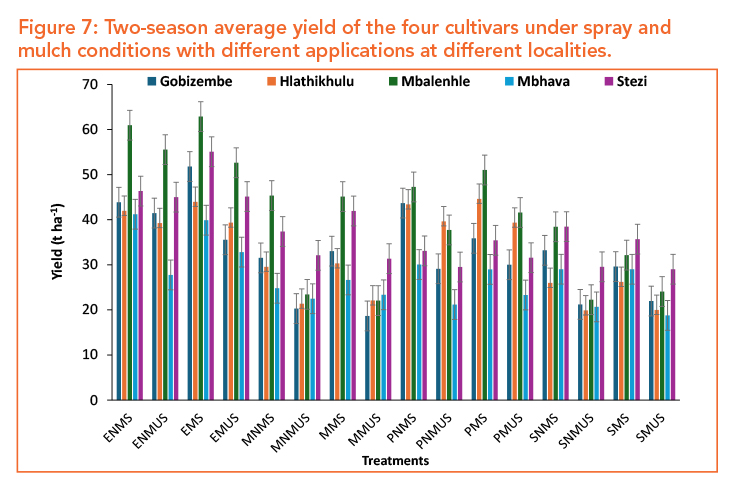 Figure 7: Two-season average yield of the four cultivars under spray and mulch conditions with different applications at different localities.

Gobizembe Hlathikhulu Mbalenhle Mbhava Stezi

Yield (t ha$^{-1}$)

70
60
50
40
30
20
10
0

ENMS ENMUS EMS EMUS MNMS MNMUS MMS MMUS PNMS PNMUS PMS PMUS SNMS SNMUS SMS SMUS

Treatments